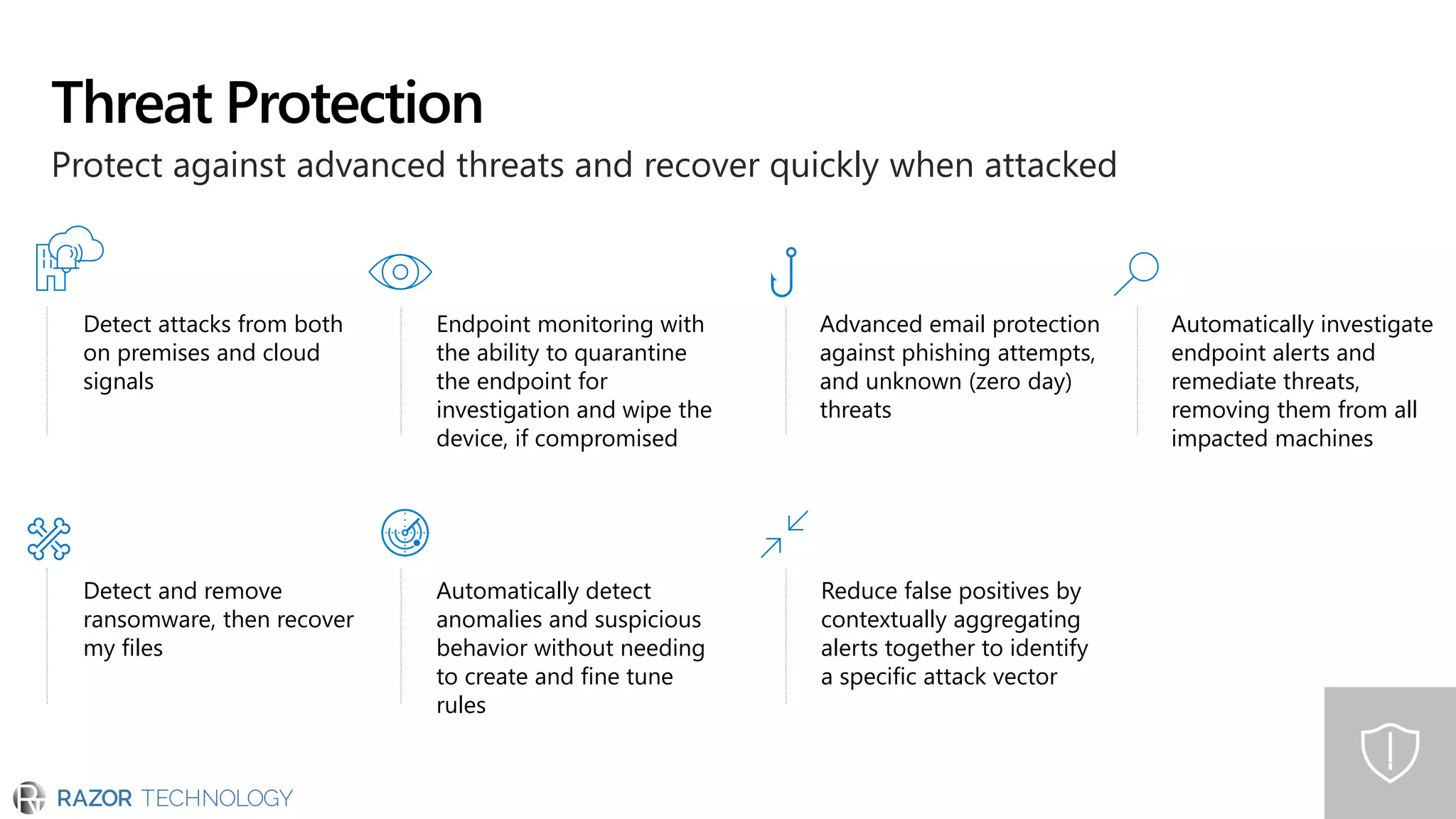 Threat Protection

Protect against advanced threats and recover quickly when attacked

Detect attacks from both on premises and cloud signals

Endpoint monitoring with the ability to quarantine the endpoint for investigation and wipe the device, if compromised

Advanced email protection against phishing attempts, and unknown (zero day) threats

Automatically investigate endpoint alerts and remediate threats, removing them from all impacted machines

Detect and remove ransomware, then recover my files

Automatically detect anomalies and suspicious behavior without needing to create and fine tune rules

Reduce false positives by contextually aggregating alerts together to identify a specific attack vector

RAZOR TECHNOLOGY